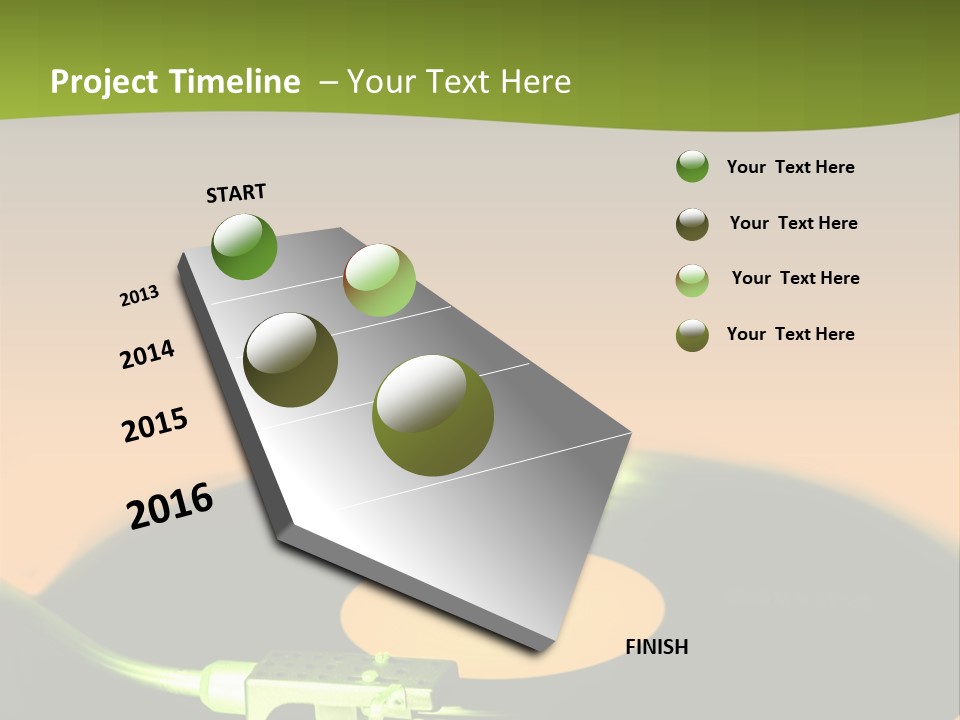 Project Timeline – Your Text Here

START

2013

2014

2015

2016

FINISH

Your Text Here

Your Text Here

Your Text Here

Your Text Here